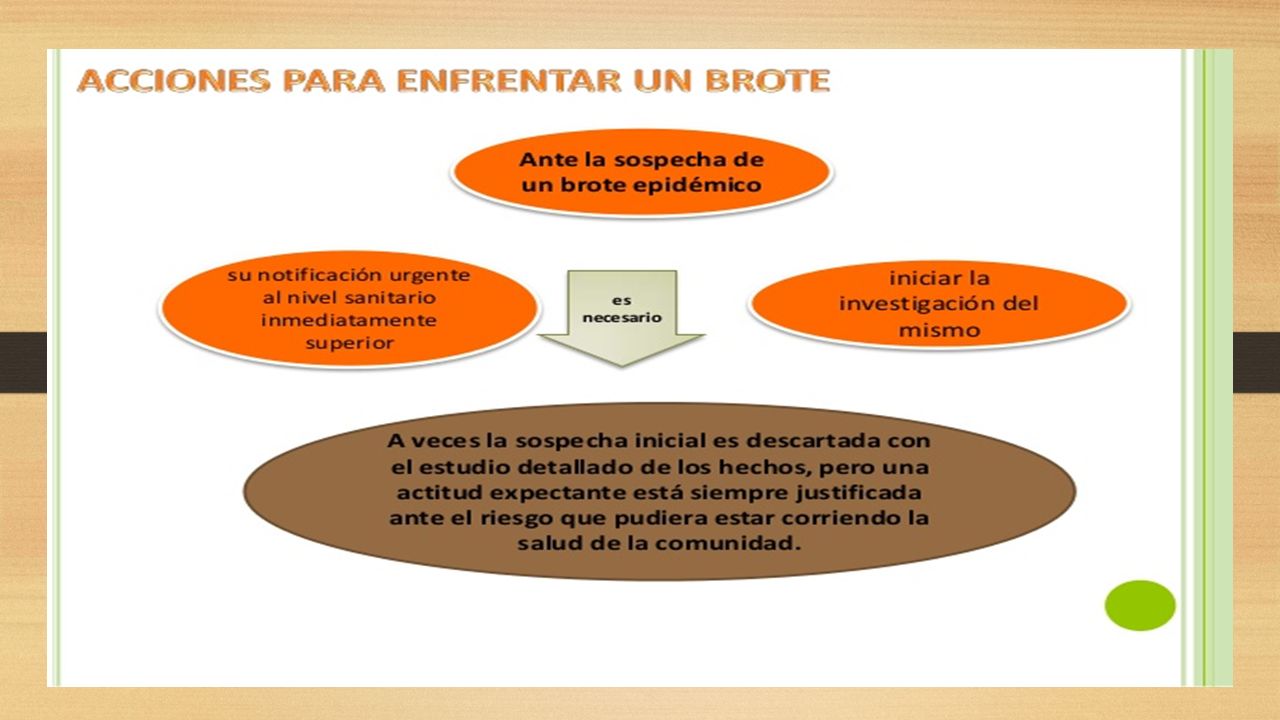 ACCIONES PARA ENFRENTAR UN BROTE

Ante la sospecha de un brote epidémico

su notificación urgente al nivel sanitario inmediatamente superior

es necesario

iniciar la investigación del mismo

A veces la sospecha inicial es descartada con el estudio detallado de los hechos, pero una actitud expectante está siempre justificada ante el riesgo que pudiera estar corriendo la salud de la comunidad.